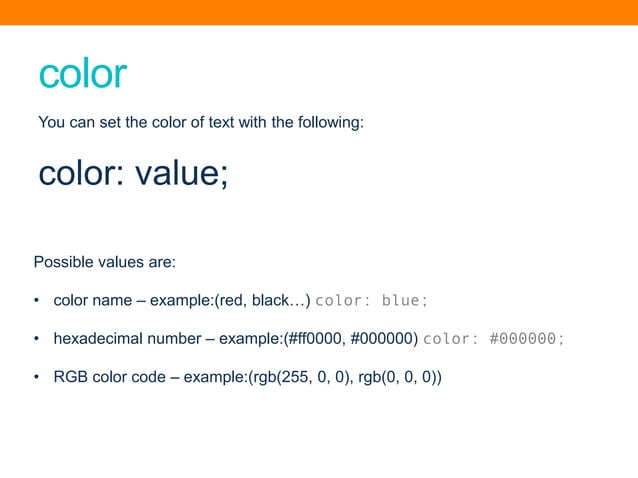 color

You can set the color of text with the following:

color: value;

Possible values are:

• color name – example:(red, black…) color: blue;

• hexadecimal number – example:(#ff0000, #000000) color: #000000;

• RGB color code – example:(rgb(255, 0, 0), rgb(0, 0, 0))